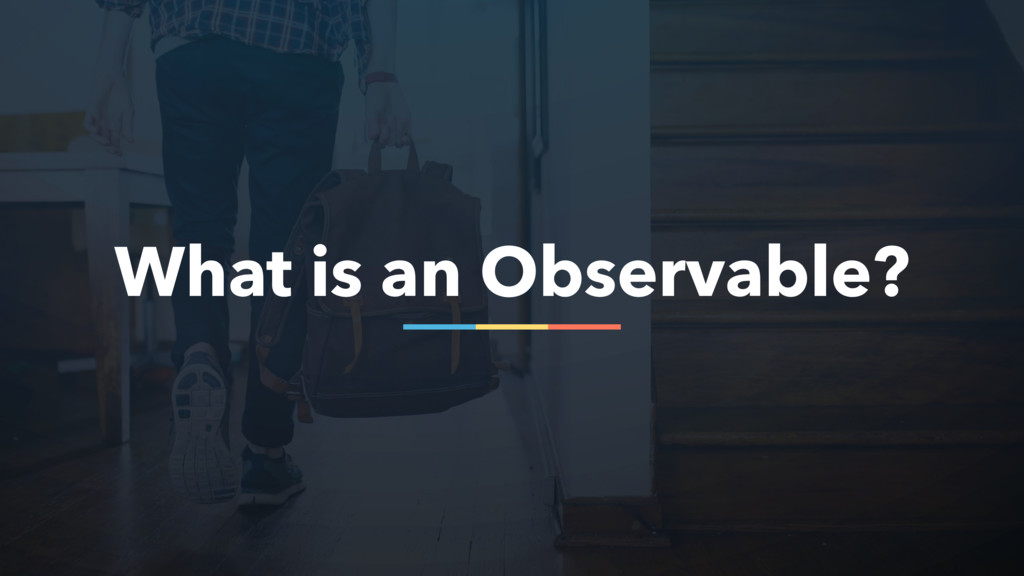 What is an Observable?